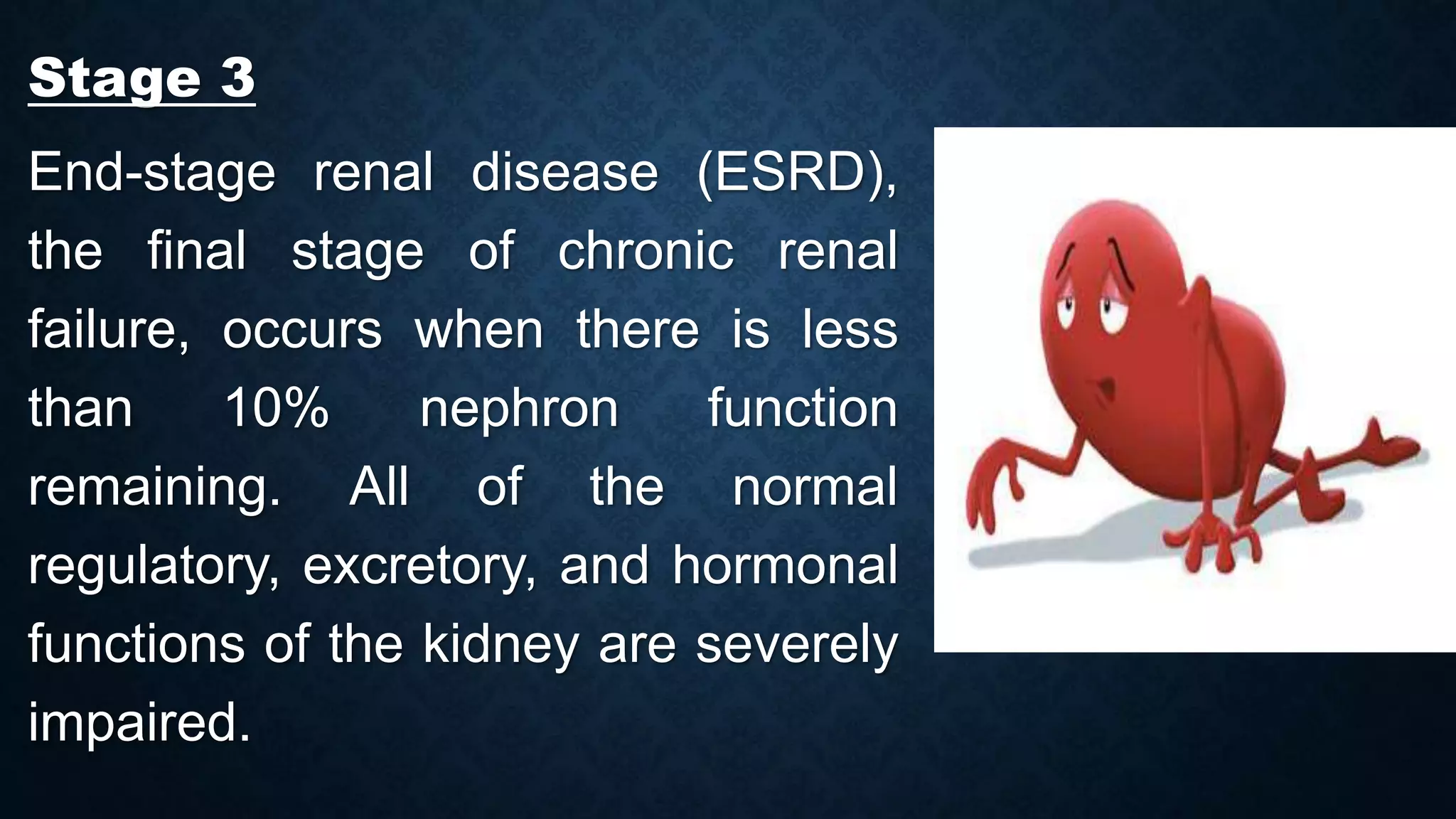 Stage 3

End-stage renal disease (ESRD), the final stage of chronic renal failure, occurs when there is less than 10% nephron function remaining. All of the normal regulatory, excretory, and hormonal functions of the kidney are severely impaired.